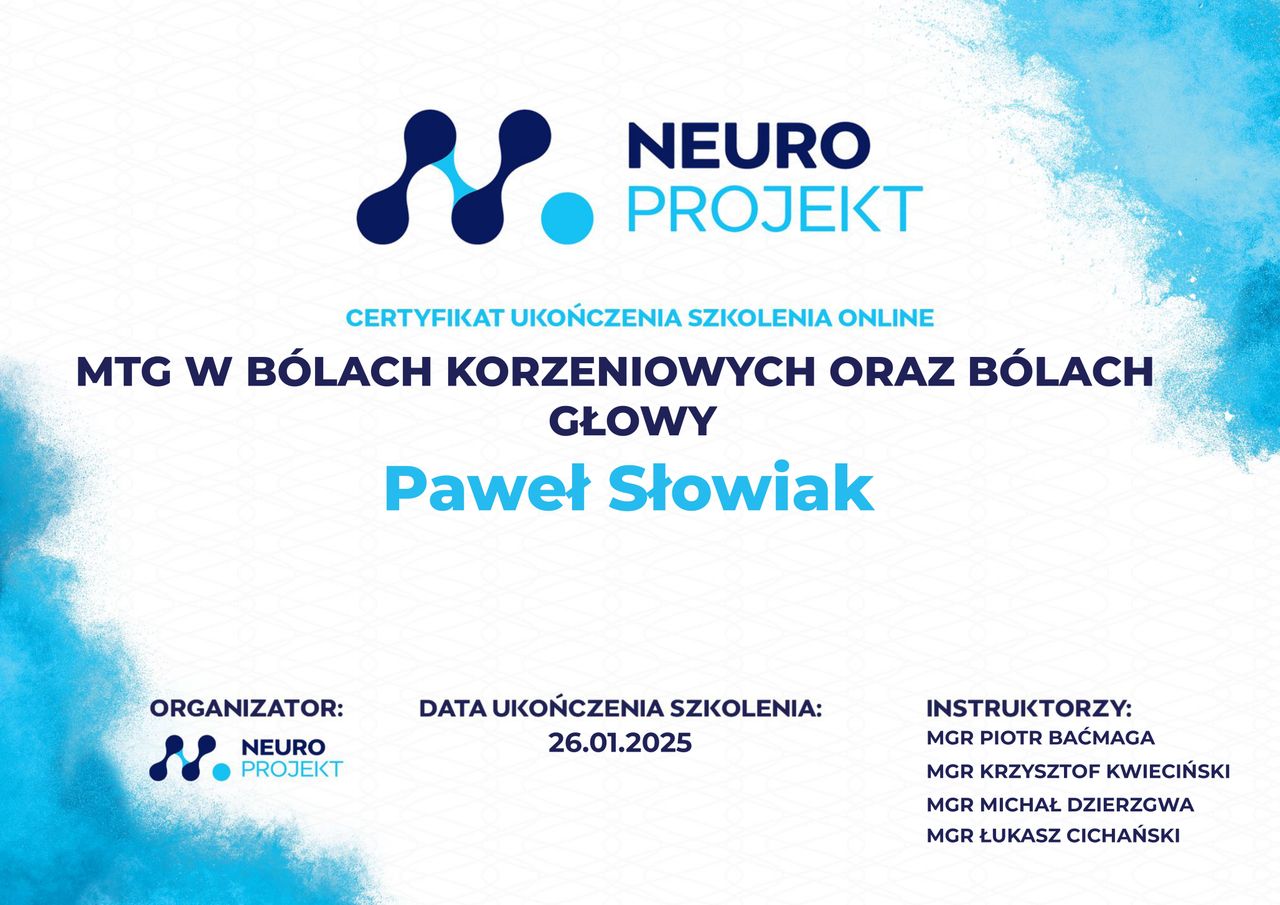 NEURO
PROJEKT

CERTYFIKAT UKOŃCZENIA SZKOLENIA ONLINE

MTG W BÓLACH KORZENIOWYCH ORAZ BÓLACH GŁOWY

Paweł Słowiak

ORGANIZATOR:
NEURO
PROJEKT

DATA UKOŃCZENIA SZKOLENIA:
26.01.2025

INSTRUKTORZY:
MGR PIOTR BAĆMAGA
MGR KRZYSZTOF KWIECIŃSKI
MGR MICHAŁ DZIERZGWA
MGR ŁUKASZ CICHAŃSKI